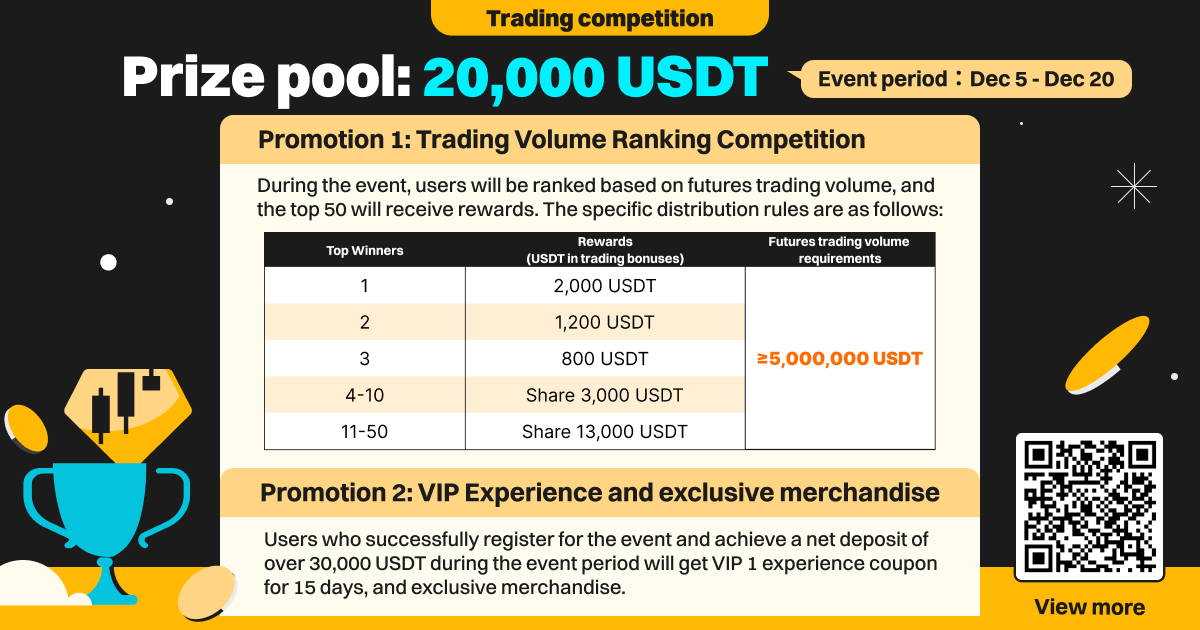 Trading competition

Prize pool: 20,000 USDT

Event period：Dec 5 - Dec 20

Promotion 1: Trading Volume Ranking Competition

During the event, users will be ranked based on futures trading volume, and the top 50 will receive rewards. The specific distribution rules are as follows:

| Top Winners | Rewards (USDT in trading bonuses) | Futures trading volume requirements |
|---|---|---|
| 1 | 2,000 USDT | ≥5,000,000 USDT |
| 2 | 1,200 USDT | |
| 3 | 800 USDT | |
| 4-10 | Share 3,000 USDT | |
| 11-50 | Share 13,000 USDT | |

Promotion 2: VIP Experience and exclusive merchandise

Users who successfully register for the event and achieve a net deposit of over 30,000 USDT during the event period will get VIP 1 experience coupon for 15 days, and exclusive merchandise.

View more